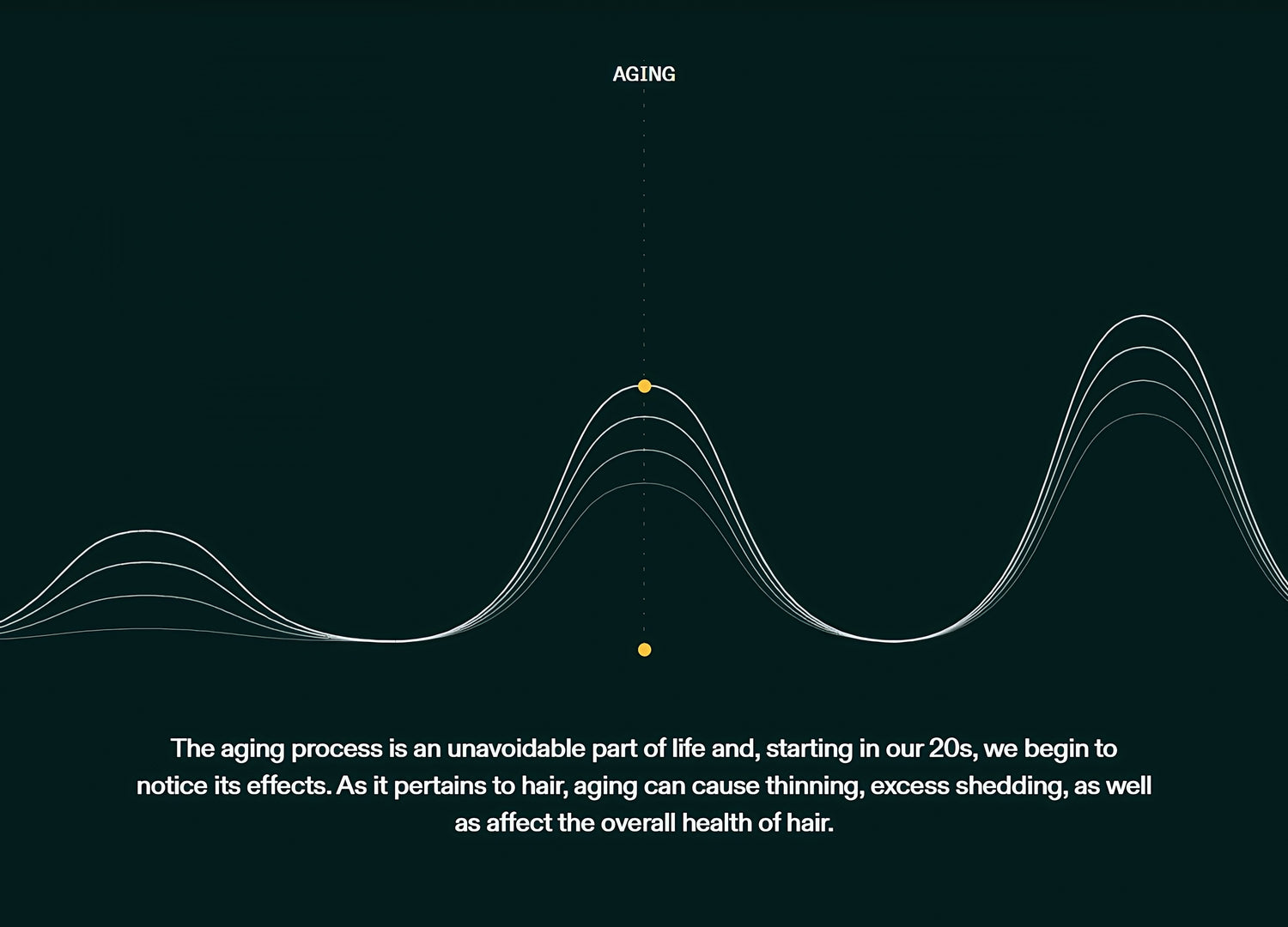 AGING

The aging process is an unavoidable part of life and, starting in our 20s, we begin to notice its effects. As it pertains to hair, aging can cause thinning, excess shedding, as well as affect the overall health of hair.